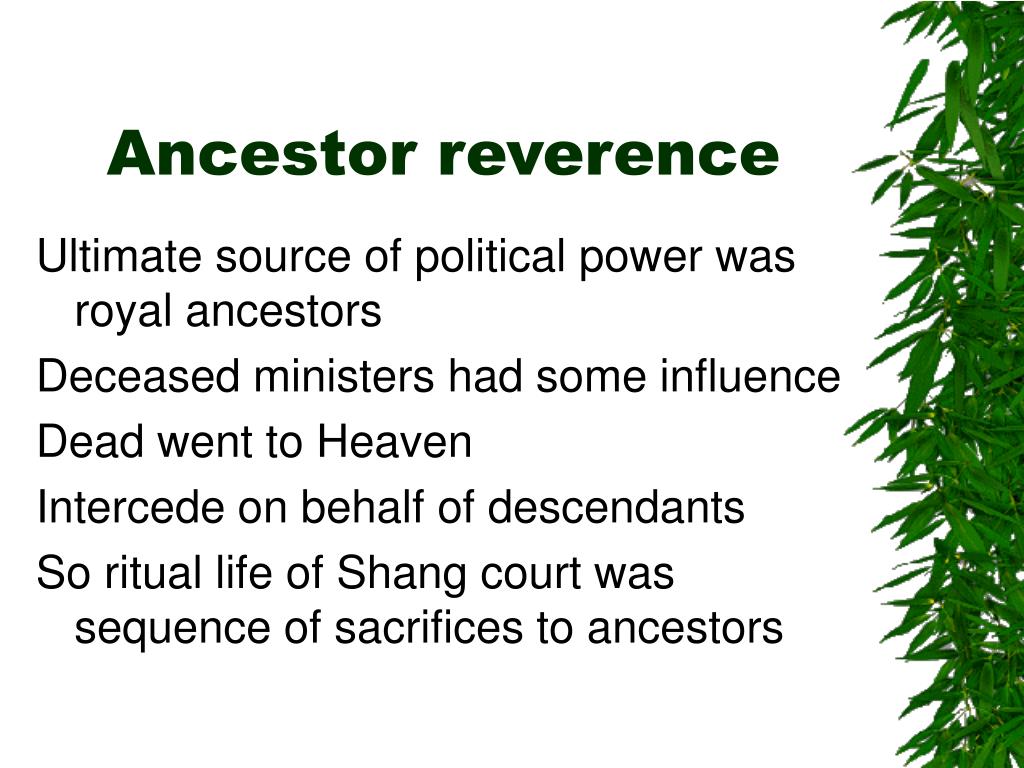 Ancestor reverence

Ultimate source of political power was royal ancestors

Deceased ministers had some influence

Dead went to Heaven

Intercede on behalf of descendants

So ritual life of Shang court was sequence of sacrifices to ancestors